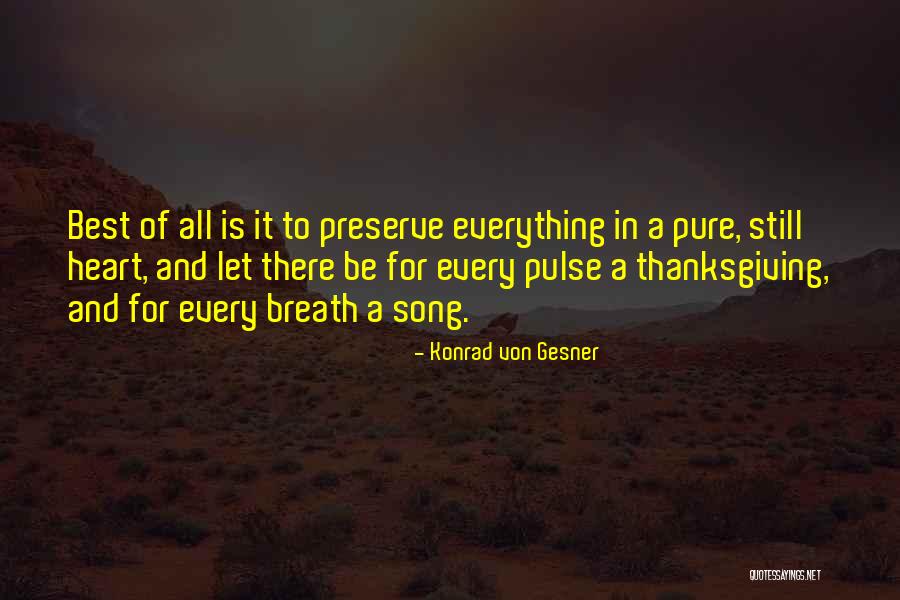 Best of all is it to preserve everything in a pure, still heart, and let there be for every pulse a thanksgiving, and for every breath a song.

- Konrad von Gesner

QUOTESSAYINGS.NET